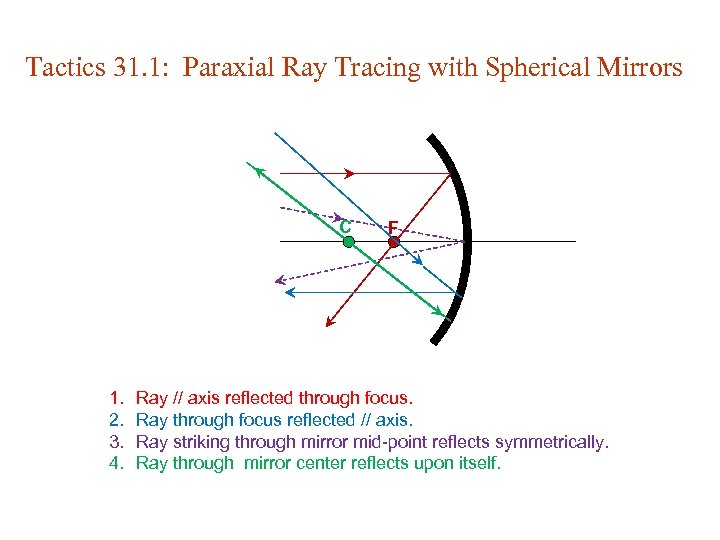 Tactics 31.1: Paraxial Ray Tracing with Spherical Mirrors

C

F

1. Ray // axis reflected through focus.
2. Ray through focus reflected // axis.
3. Ray striking through mirror mid-point reflects symmetrically.
4. Ray through mirror center reflects upon itself.